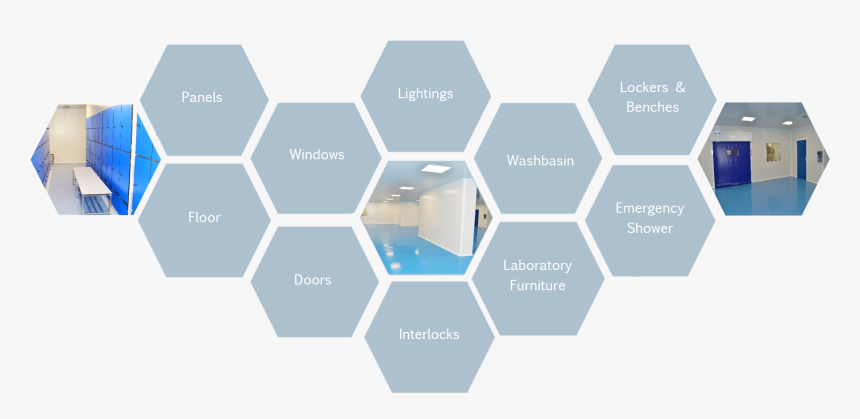 Panels

Floor

Windows

Doors

Lightings

Interlocks

Washbasin

Laboratory Furniture

Lockers & Benches

Emergency Shower